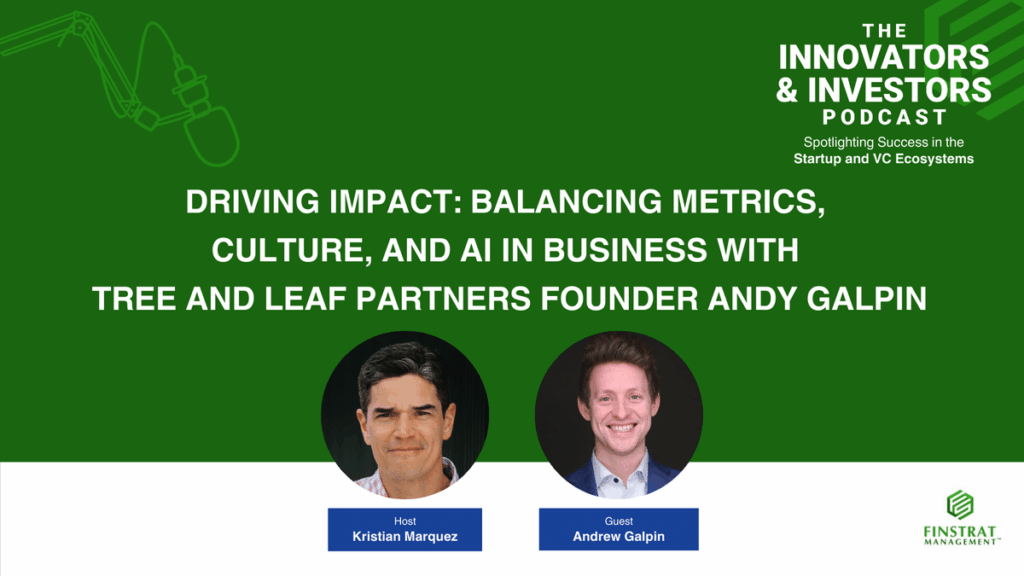 THE
INNOVATORS
& INVESTORS
PODCAST
Spotlighting Success in the
Startup and VC Ecosystems

DRIVING IMPACT: BALANCING METRICS, CULTURE, AND AI IN BUSINESS WITH TREE AND LEAF PARTNERS FOUNDER ANDY GALPIN

Host
Kristian Marquez

Guest
Andrew Galpin

FINSTRAT
MANAGEMENT™